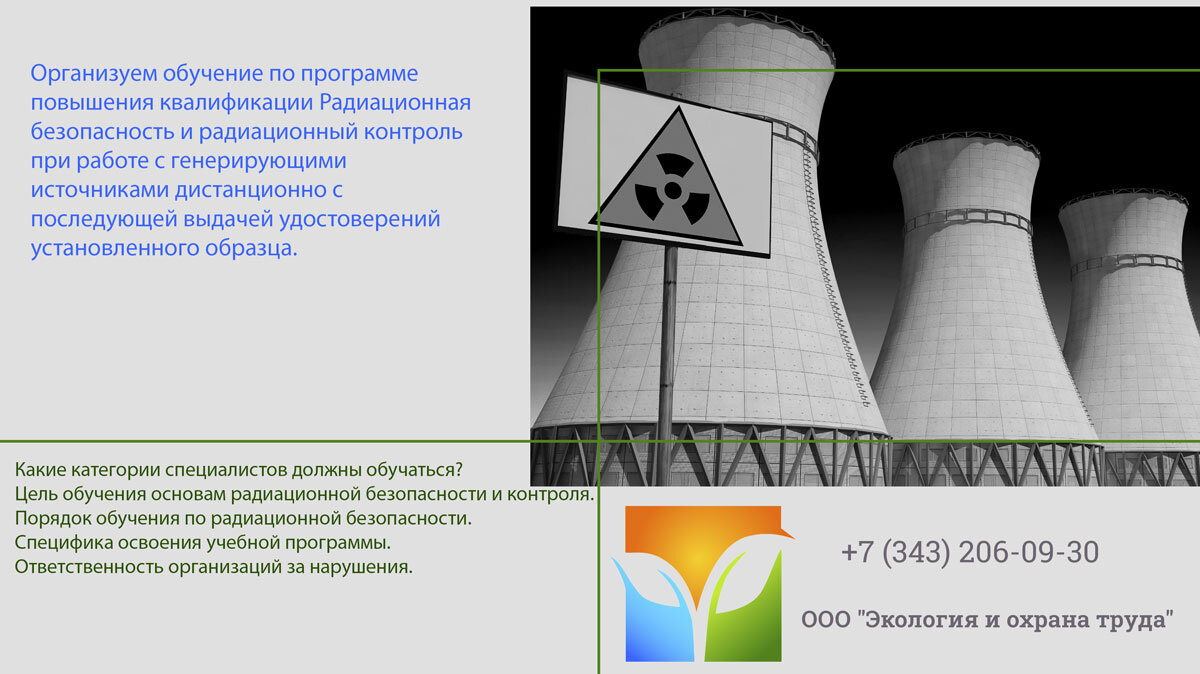 Организуем обучение по программе повышения квалификации Радиационная безопасность и радиационный контроль при работе с генерирующими источниками дистанционно с последующей выдачей удостоверений установленного образца.

Какие категории специалистов должны обучаться?
Цель обучения основам радиационной безопасности и контроля.
Порядок обучения по радиационной безопасности.
Специфика освоения учебной программы.
Ответственность организаций за нарушения.

+7 (343) 206-09-30

ООО "Экология и охрана труда"